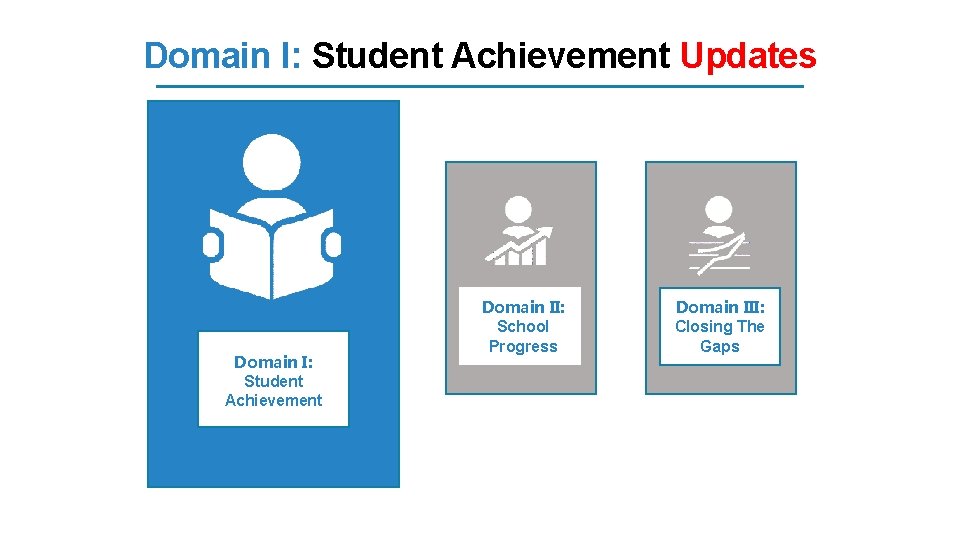 Domain I: Student Achievement Updates

Domain I:
Student
Achievement

Domain II:
School
Progress

Domain III:
Closing The
Gaps